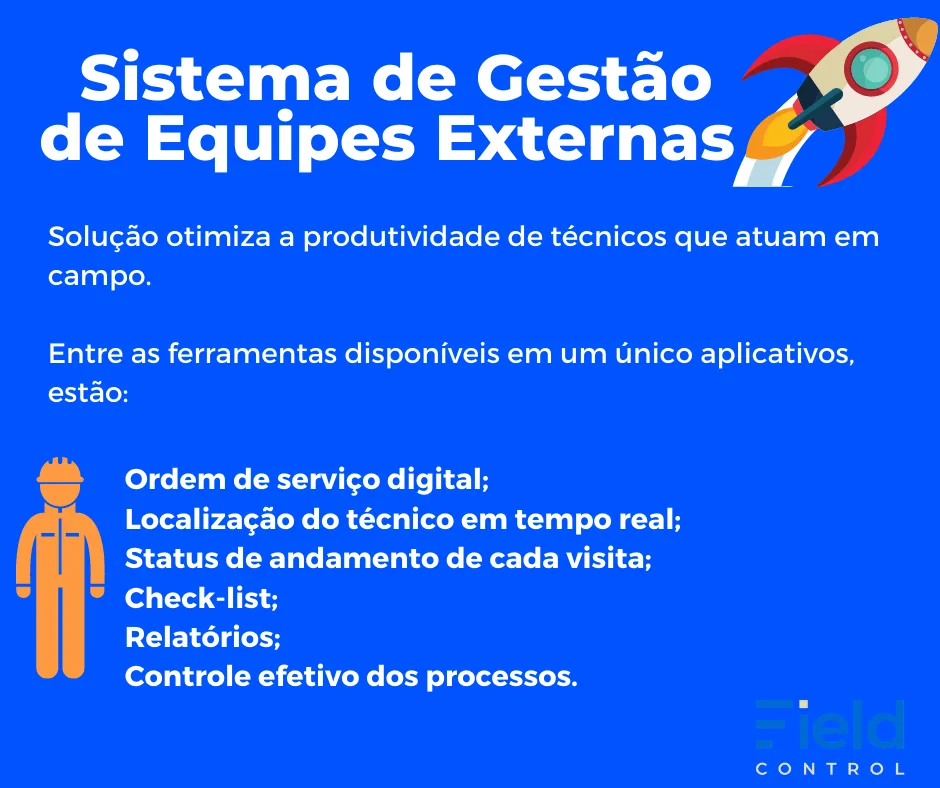 Sistema de Gestão de Equipes Externas

Solução otimiza a produtividade de técnicos que atuam em campo.

Entre as ferramentas disponíveis em um único aplicativos, estão:

Ordem de serviço digital;
Localização do técnico em tempo real;
Status de andamento de cada visita;
Check-list;
Relatórios;
Controle efetivo dos processos.

Field
CONTROL